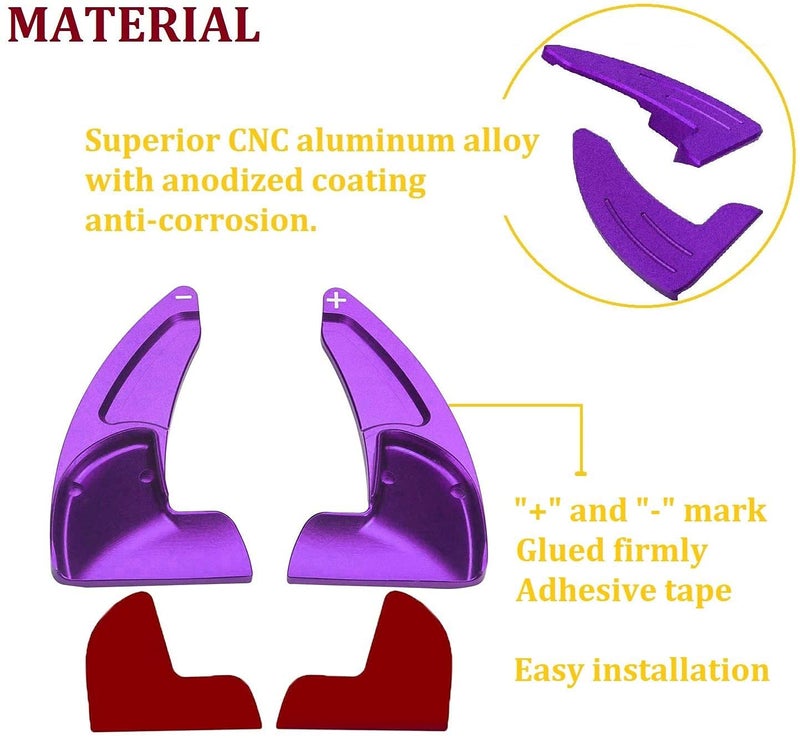 MATERIAL

Superior CNC aluminum alloy with anodized coating anti-corrosion.

−

+

"+" and "-" mark
Glued firmly
Adhesive tape

Easy installation